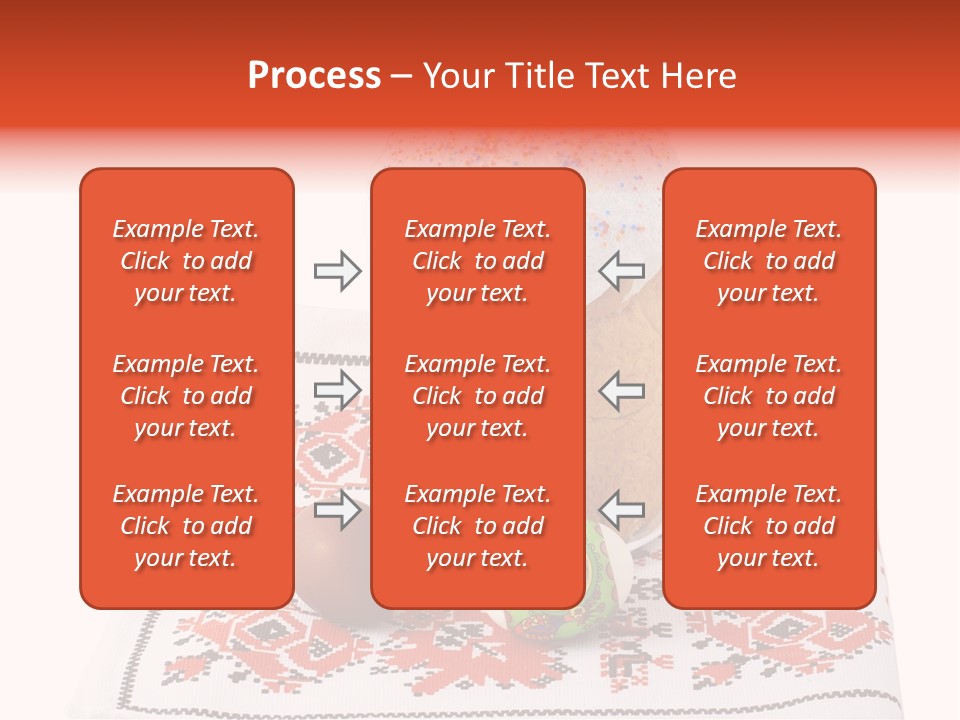 Process – Your Title Text Here

Example Text. Click to add your text.

Example Text. Click to add your text.

Example Text. Click to add your text.

Example Text. Click to add your text.

Example Text. Click to add your text.

Example Text. Click to add your text.

Example Text. Click to add your text.

Example Text. Click to add your text.

Example Text. Click to add your text.